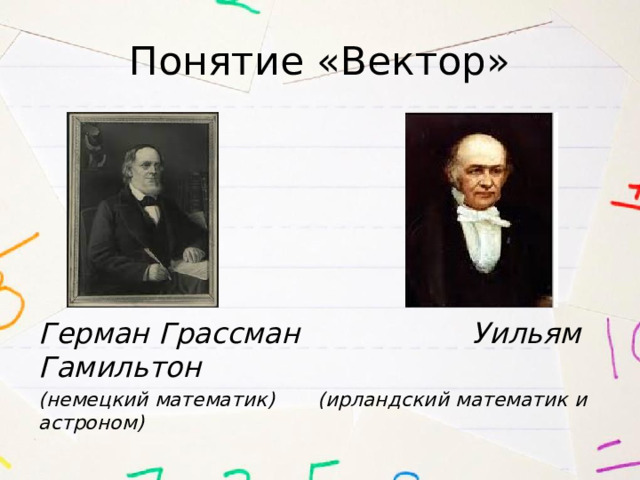 Понятие «Вектор»

Герман Грассман Уильям Гамильтон

(немецкий математик) (ирландский математик и астроном)